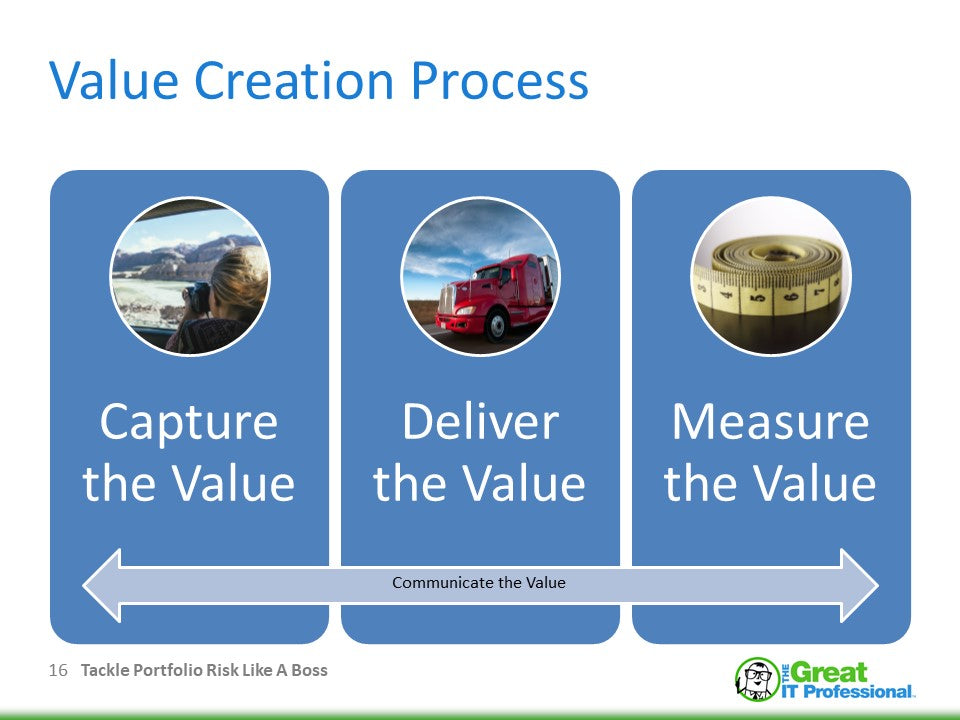 Value Creation Process

Capture the Value

Deliver the Value

Measure the Value

Communicate the Value

16 Tackle Portfolio Risk Like A Boss

THE Great IT Professional.